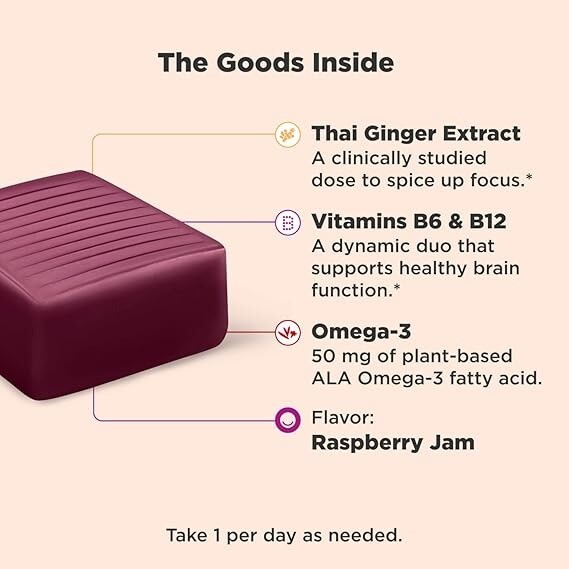 The Goods Inside

Thai Ginger Extract
A clinically studied dose to spice up focus.*

B

Vitamins B6 & B12
A dynamic duo that supports healthy brain function.*

Omega-3
50 mg of plant-based ALA Omega-3 fatty acid.

Flavor:
Raspberry Jam

Take 1 per day as needed.